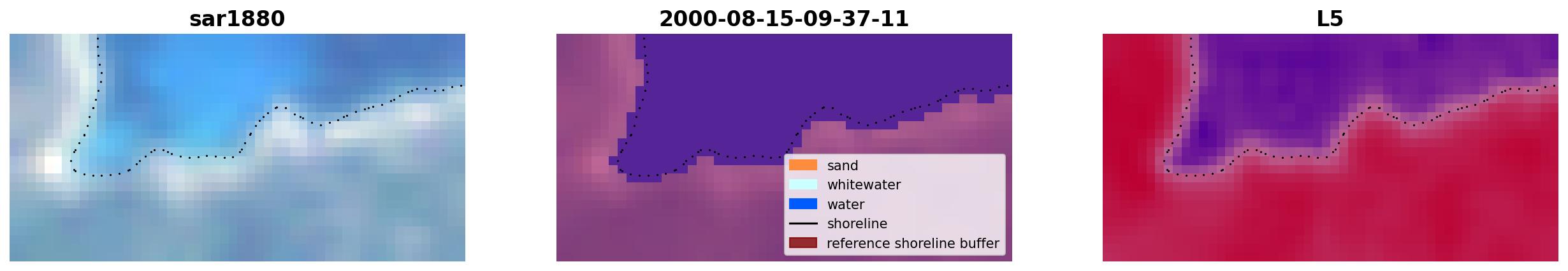 sar1880

2000-08-15-09-37-11

sand
whitewater
water
shoreline
reference shoreline buffer

L5